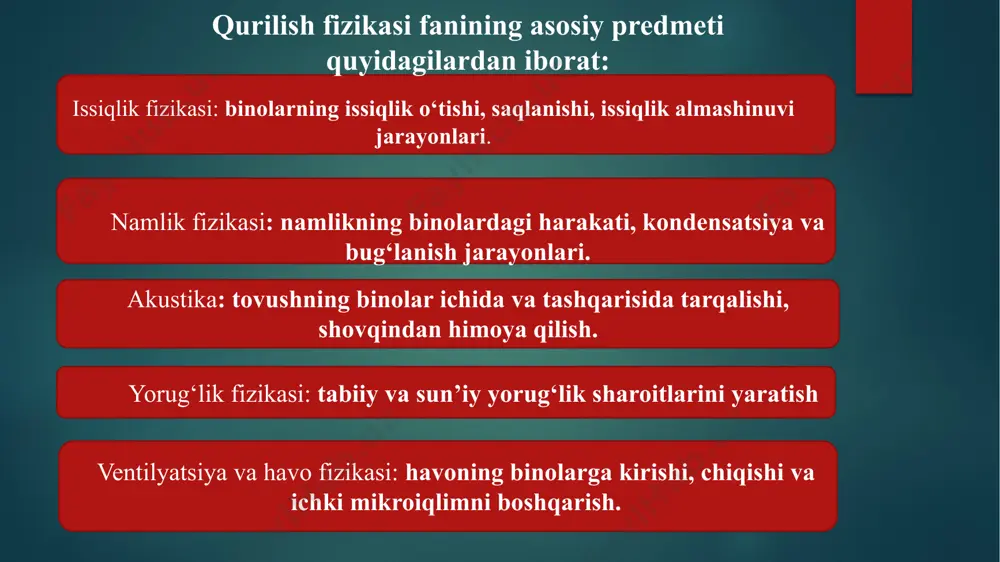 Qurilish fizikasi fanining asosiy predmeti quyidagilardan iborat:

Issiqlik fizikasi: binolarning issiqlik o‘tishi, saqlanishi, issiqlik almashinuvi jarayonlari.

Namlik fizikasi: namlikning binolardagi harakati, kondensatsiya va bug‘lanish jarayonlari.

Akustika: tovushning binolar ichida va tashqarisida tarqalishi, shovqindan himoya qilish.

Yorug‘lik fizikasi: tabiiy va sun’iy yorug‘lik sharoitlarini yaratish

Ventilyatsiya va havo fizikasi: havoning binolarga kirishi, chiqishi va ichki mikroiqlimni boshqarish.